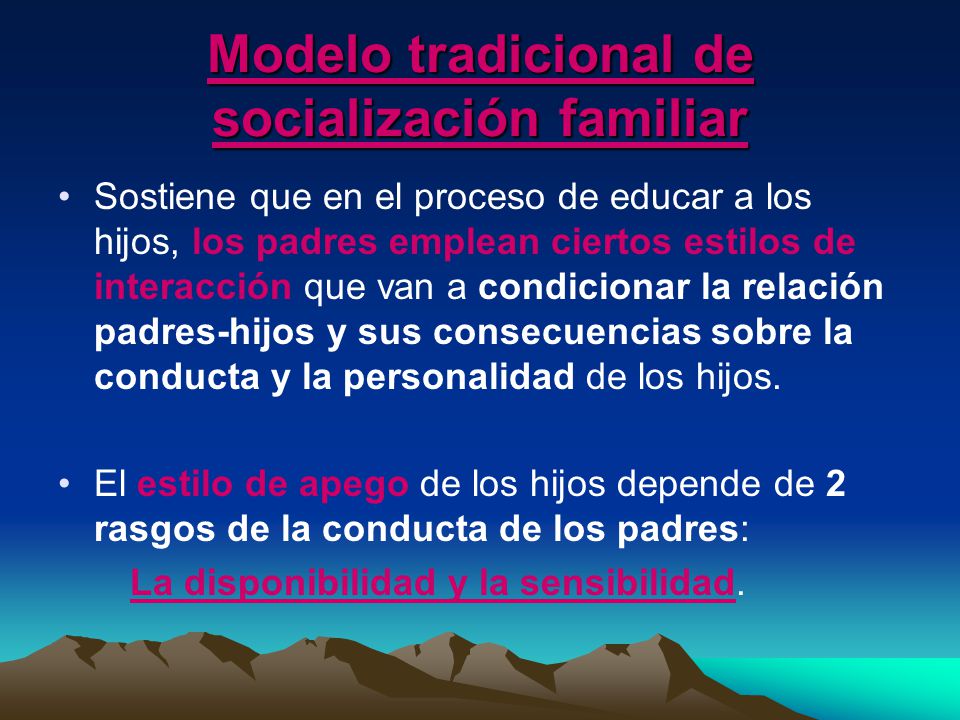 Modelo tradicional de socialización familiar

• Sostiene que en el proceso de educar a los hijos, los padres emplean ciertos estilos de interacción que van a condicionar la relación padres-hijos y sus consecuencias sobre la conducta y la personalidad de los hijos.

• El estilo de apego de los hijos depende de 2 rasgos de la conducta de los padres:

La disponibilidad y la sensibilidad.